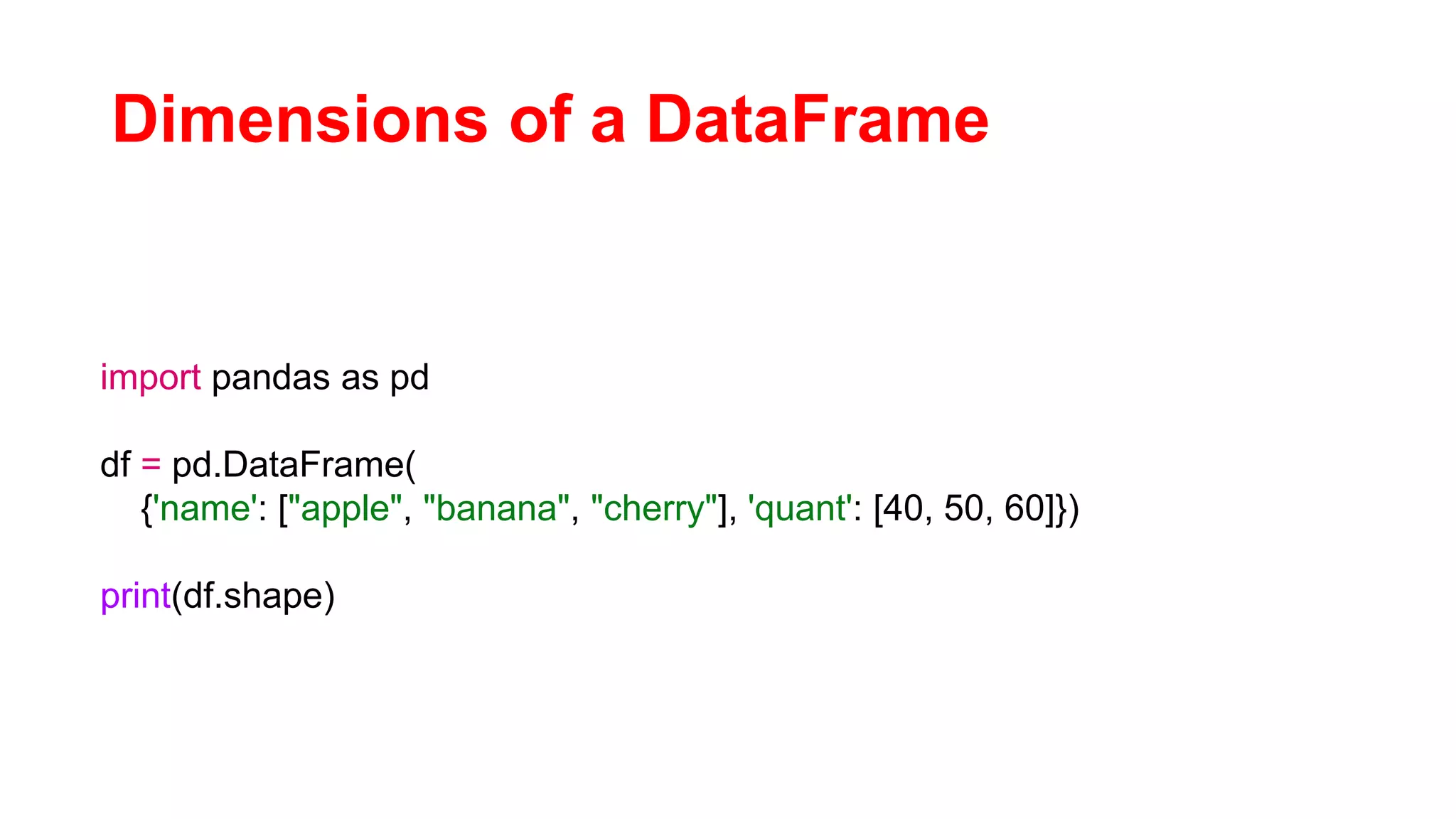 Dimensions of a DataFrame

import pandas as pd

df = pd.DataFrame(
    {'name': ["apple", "banana", "cherry"], 'quant': [40, 50, 60]})

print(df.shape)